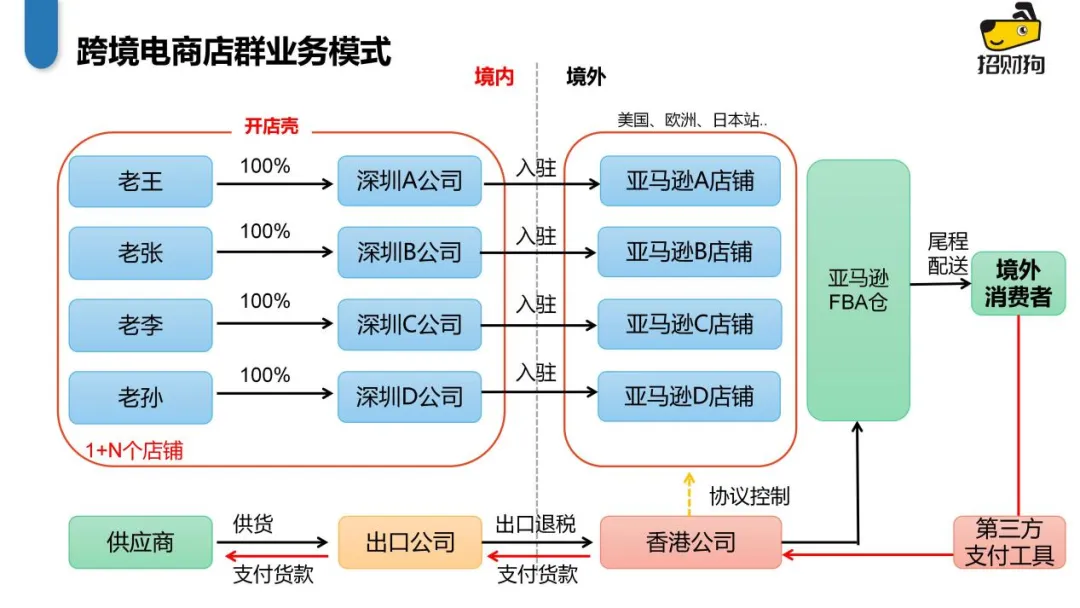 跨境电商店群业务模式

招财狗

境内　境外

开店壳

美国、欧洲、日本站..

老王　100%　深圳A公司　入驻　亚马逊A店铺

老张　100%　深圳B公司　入驻　亚马逊B店铺

老李　100%　深圳C公司　入驻　亚马逊C店铺

老孙　100%　深圳D公司　入驻　亚马逊D店铺

1+N个店铺

亚马逊 FBA仓

尾程配送

境外消费者

协议控制

供应商　供货　支付货款　出口公司　出口退税　支付货款　香港公司

第三方支付工具